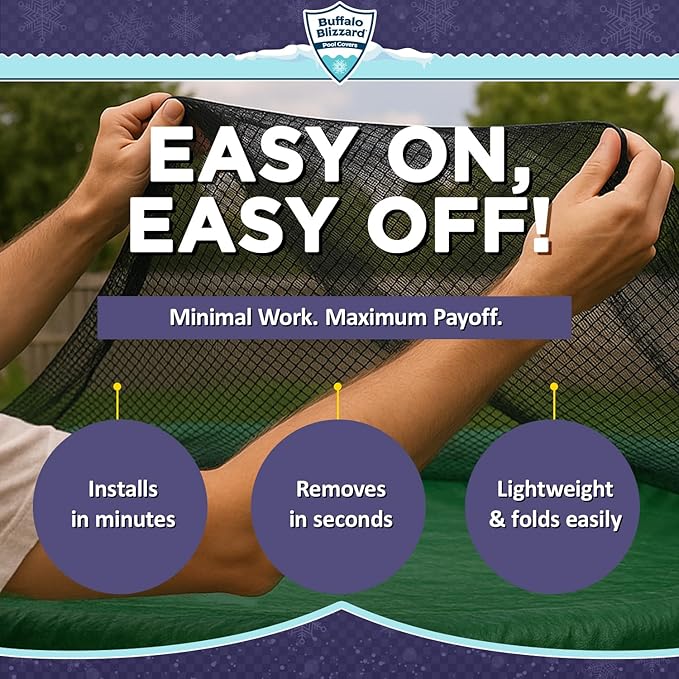 Buffalo Blizzard®
Pool Covers

EASY ON, EASY OFF!

Minimal Work. Maximum Payoff.

Installs in minutes

Removes in seconds

Lightweight & folds easily